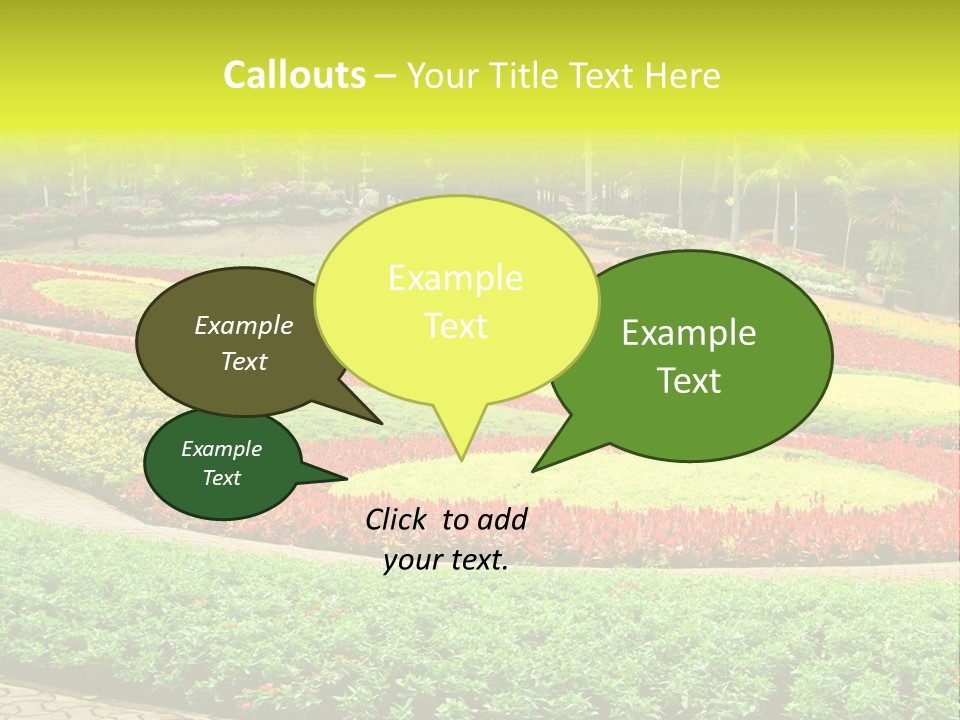 Callouts – Your Title Text Here

Example Text

Example Text

Example Text

Example Text

Click to add your text.